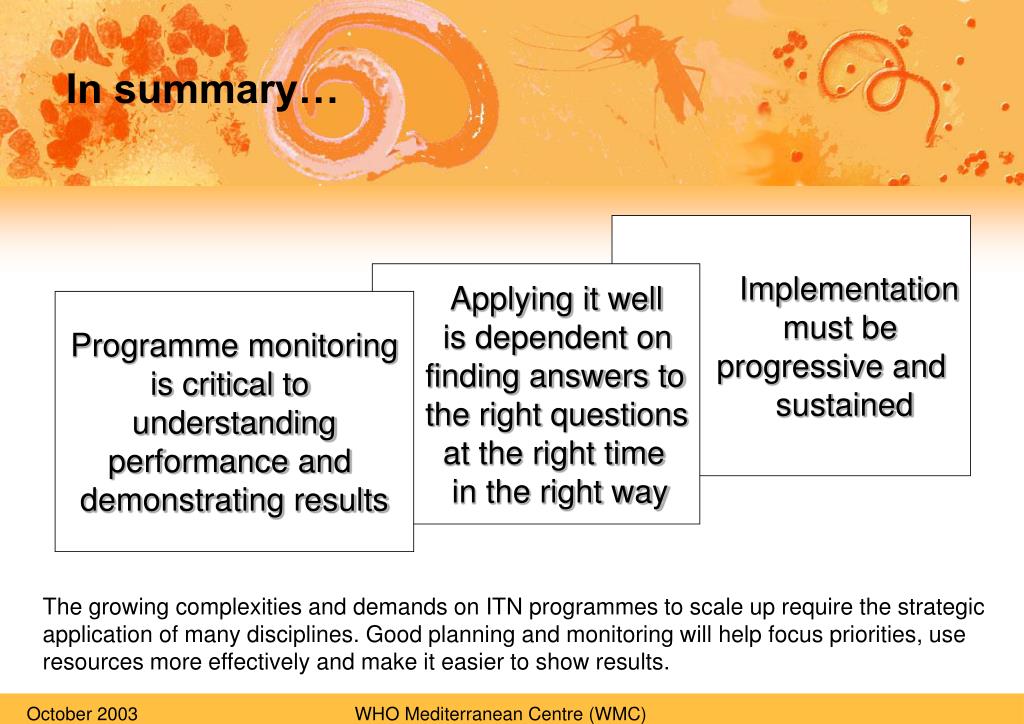 In summary…

Programme monitoring is critical to understanding performance and demonstrating results

Applying it well is dependent on finding answers to the right questions at the right time in the right way

Implementation must be progressive and sustained

The growing complexities and demands on ITN programmes to scale up require the strategic application of many disciplines. Good planning and monitoring will help focus priorities, use resources more effectively and make it easier to show results.

October 2003

WHO Mediterranean Centre (WMC)